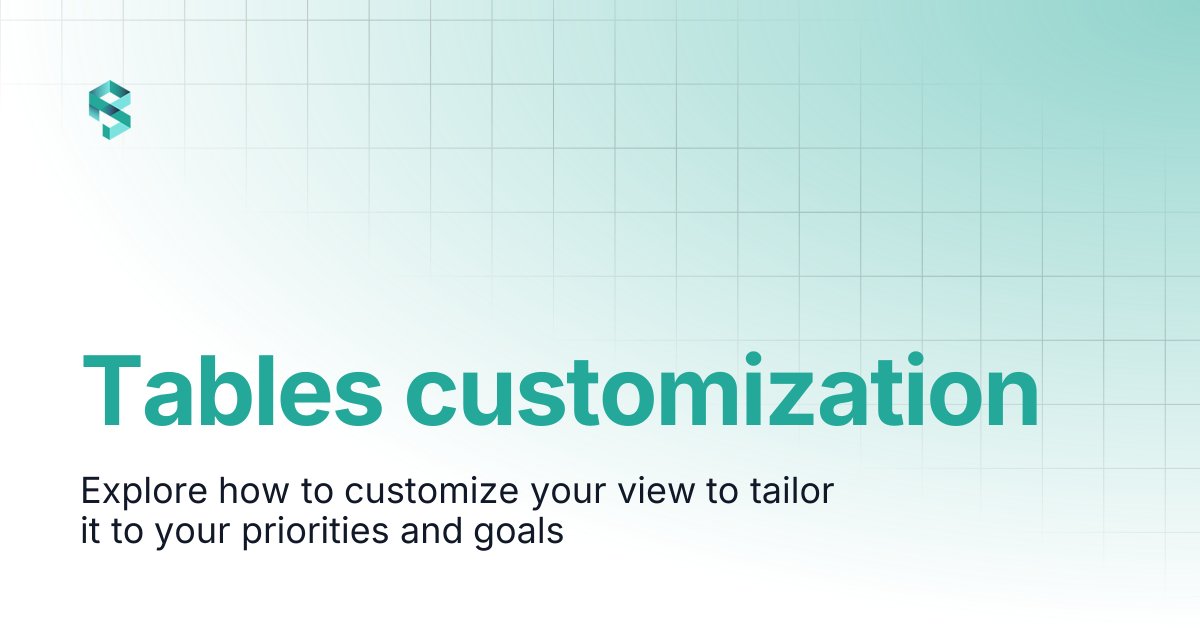 Tables customization

Explore how to customize your view to tailor it to your priorities and goals